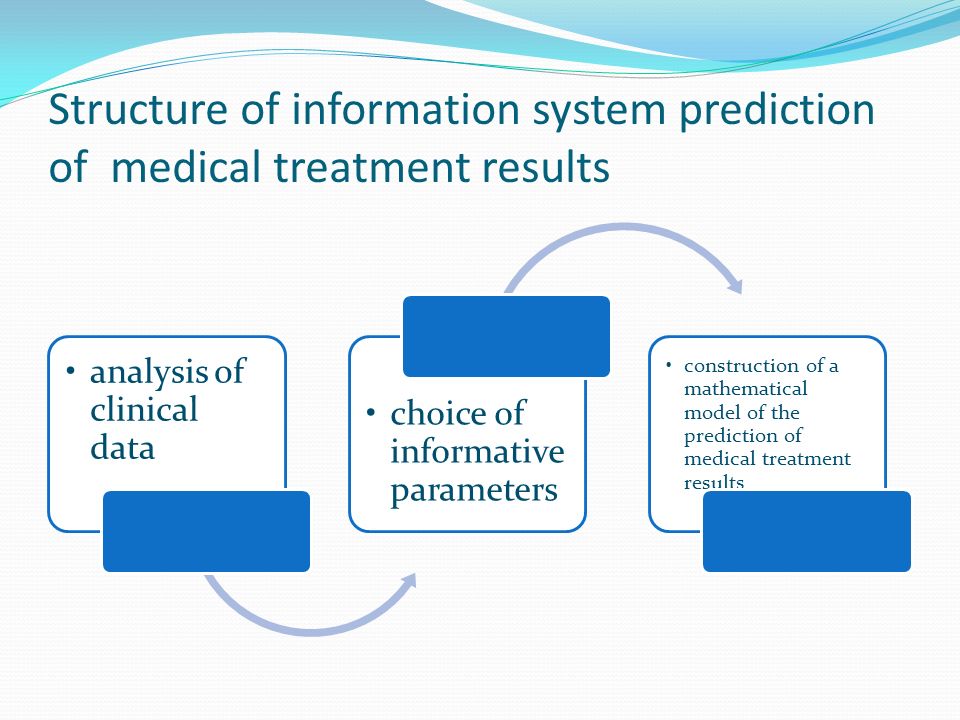 Structure of information system prediction of medical treatment results

• analysis of clinical data

• choice of informative parameters

• construction of a mathematical model of the prediction of medical treatment results